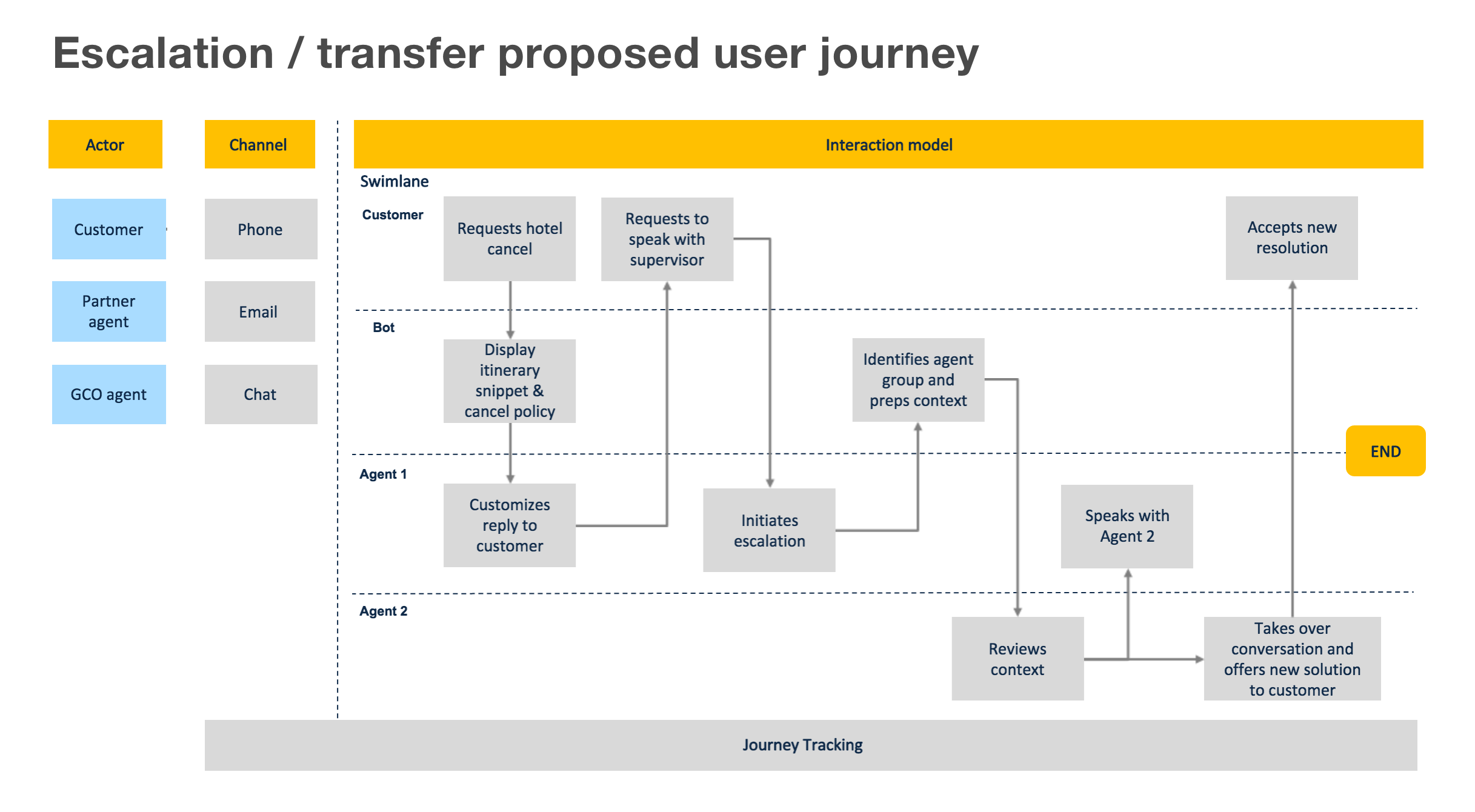 Escalation / transfer proposed user journey

Actor

Customer

Partner agent

GCO agent

Channel

Phone

Email

Chat

Interaction model

Swimlane

Customer

Requests hotel cancel

Requests to speak with supervisor

Accepts new resolution

Bot

Display itinerary snippet & cancel policy

Identifies agent group and preps context

END

Agent 1

Customizes reply to customer

Initiates escalation

Speaks with Agent 2

Agent 2

Reviews context

Takes over conversation and offers new solution to customer

Journey Tracking